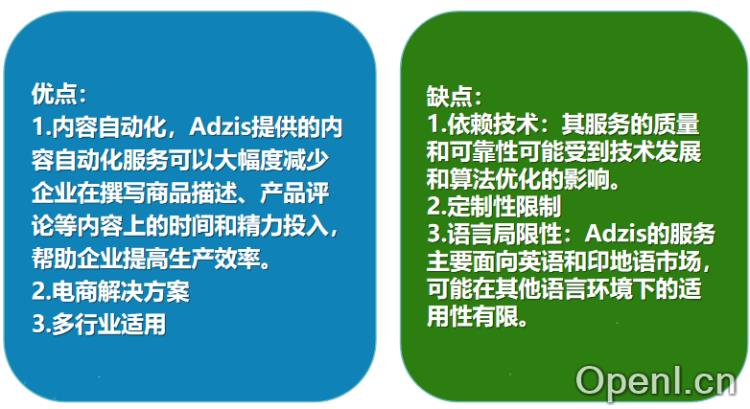 优点：
1.内容自动化，Adzis提供的内容自动化服务可以大幅度减少企业在撰写商品描述、产品评论等内容上的时间和精力投入，帮助企业提高生产效率。
2.电商解决方案
3.多行业适用

缺点：
1.依赖技术：其服务的质量和可靠性可能受到技术发展和算法优化的影响。
2.定制性限制
3.语言局限性：Adzis的服务主要面向英语和印地语市场，可能在其他语言环境下的适用性有限。

OpenI.cn